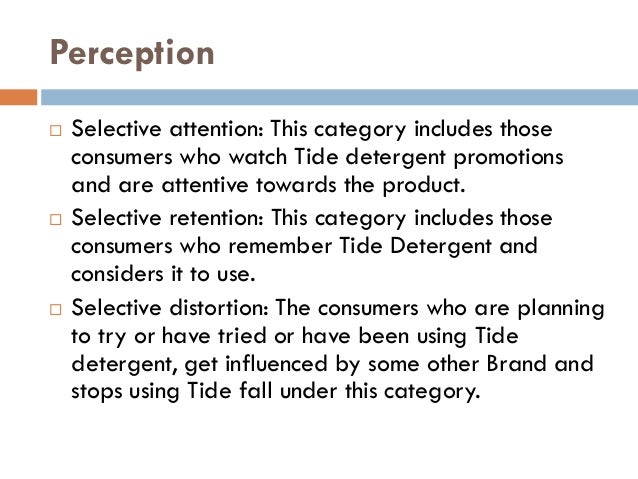 Perception

□ Selective attention: This category includes those consumers who watch Tide detergent promotions and are attentive towards the product.

□ Selective retention: This category includes those consumers who remember Tide Detergent and considers it to use.

□ Selective distortion: The consumers who are planning to try or have tried or have been using Tide detergent, get influenced by some other Brand and stops using Tide fall under this category.